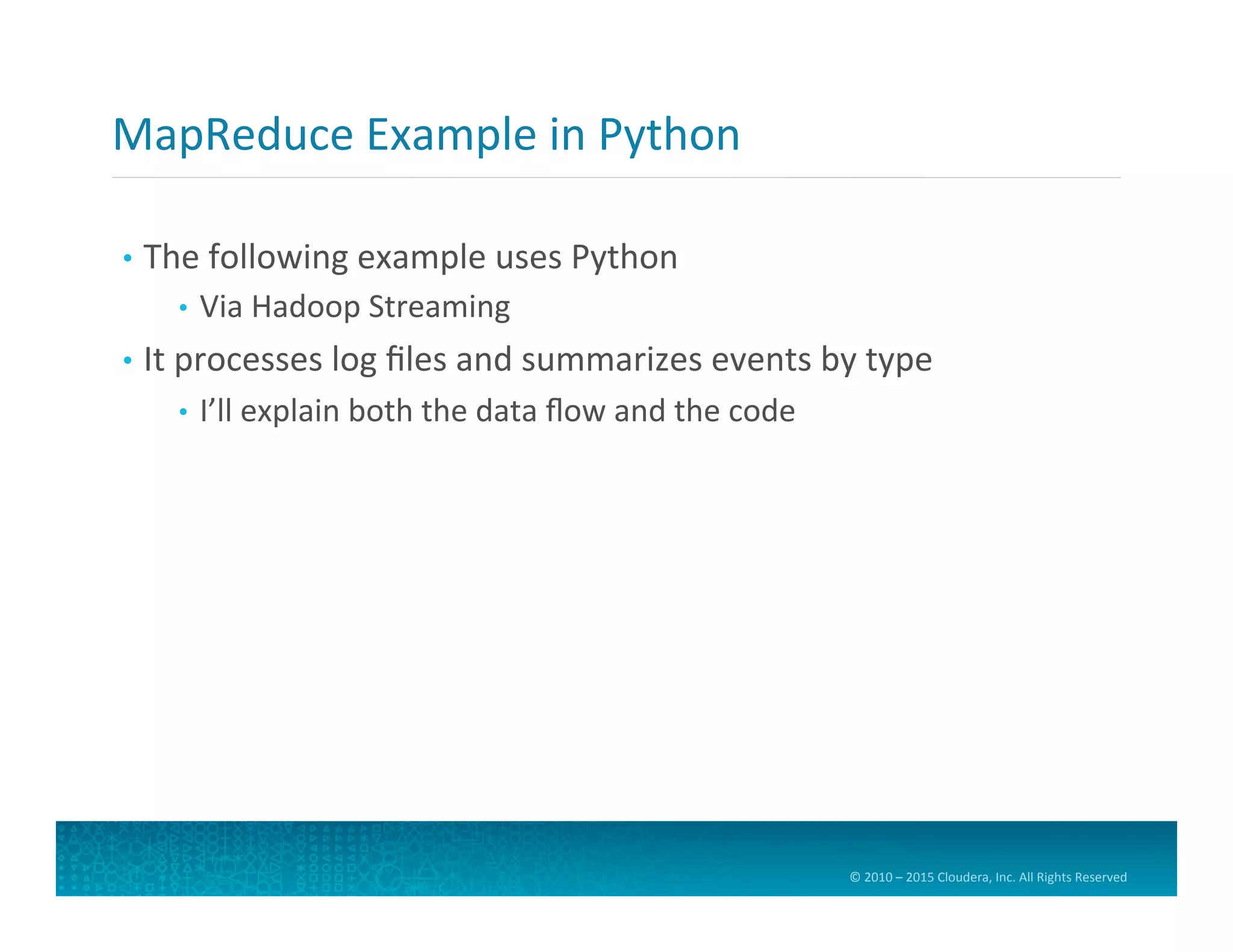 MapReduce Example in Python

• The following example uses Python
  • Via Hadoop Streaming
• It processes log files and summarizes events by type
  • I'll explain both the data flow and the code

© 2010 – 2015 Cloudera, Inc. All Rights Reserved